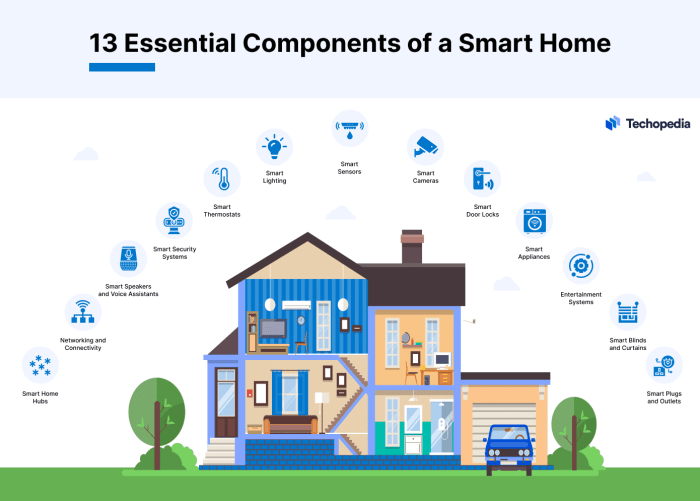 13 Essential Components of a Smart Home

Techopedia

Smart Home Hubs

Networking and Connectivity

Smart Speakers and Voice Assistants

Smart Security Systems

Smart Thermostats

Smart Lighting

Smart Sensors

Smart Cameras

Smart Door Locks

Smart Appliances

Entertainment Systems

Smart Blinds and Curtains

Smart Plugs and Outlets